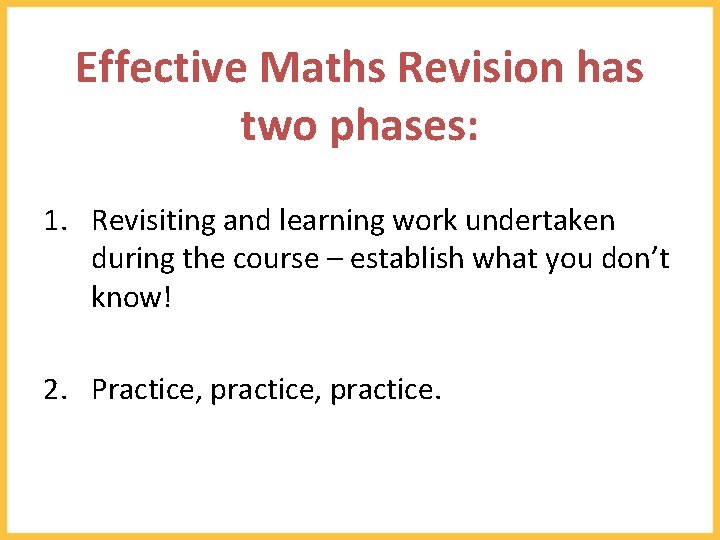 Effective Maths Revision has two phases:

1. Revisiting and learning work undertaken during the course – establish what you don’t know!

2. Practice, practice, practice.